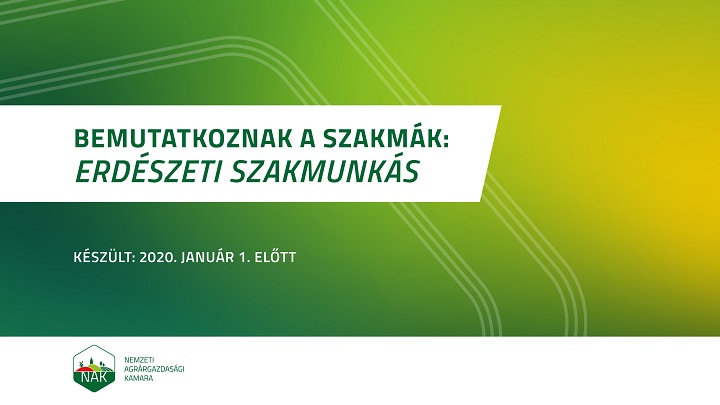 BEMUTATKOZNAK A SZAKMÁK:
ERDÉSZETI SZAKMUNKÁS

KÉSZÜLT: 2020. JANUÁR 1. ELŐTT

NAK

NEMZETI
AGRÁRGAZDASÁGI
KAMARA